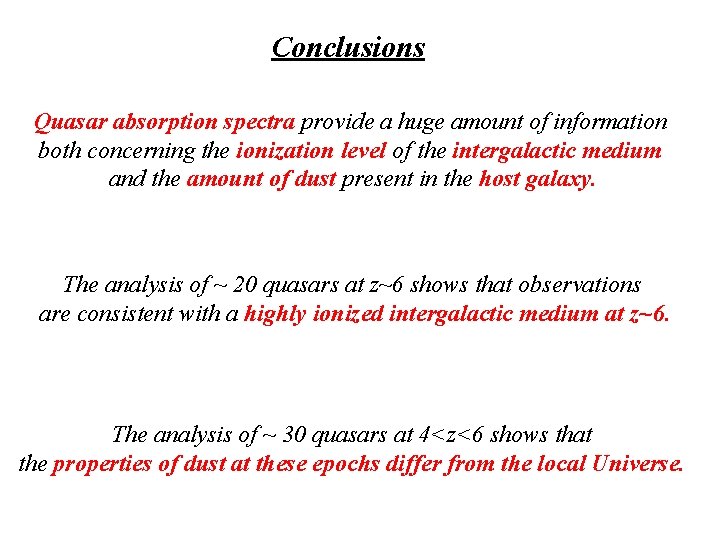 Conclusions

Quasar absorption spectra provide a huge amount of information both concerning the ionization level of the intergalactic medium and the amount of dust present in the host galaxy.

The analysis of ~ 20 quasars at z~6 shows that observations are consistent with a highly ionized intergalactic medium at z~6.

The analysis of ~ 30 quasars at 4<z<6 shows that the properties of dust at these epochs differ from the local Universe.